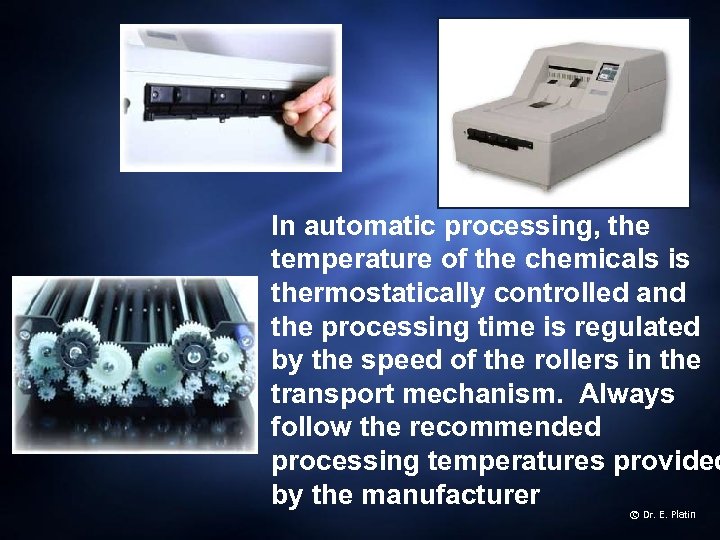 In automatic processing, the temperature of the chemicals is thermostatically controlled and the processing time is regulated by the speed of the rollers in the transport mechanism. Always follow the recommended processing temperatures provided by the manufacturer

© Dr. E. Platin